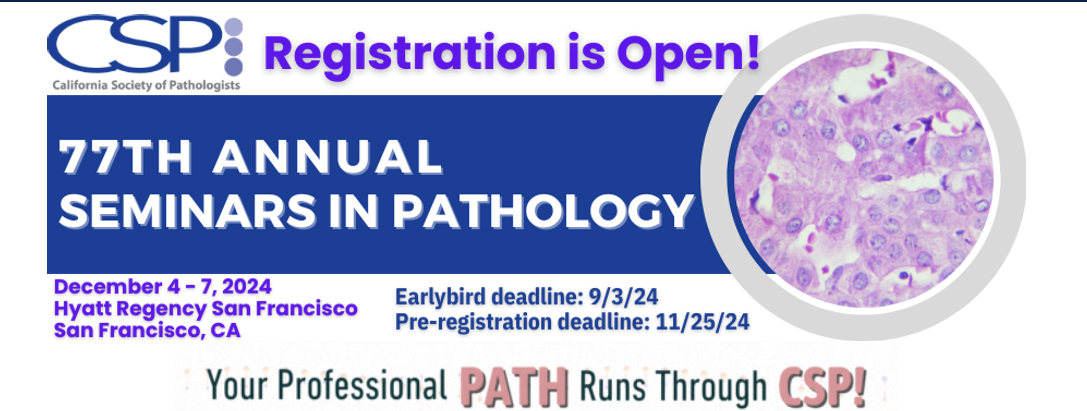 CSP
California Society of Pathologists

Registration is Open!

77TH ANNUAL
SEMINARS IN PATHOLOGY

December 4 - 7, 2024
Hyatt Regency San Francisco
San Francisco, CA

Earlybird deadline: 9/3/24
Pre-registration deadline: 11/25/24

Your Professional PATH Runs Through CSP!